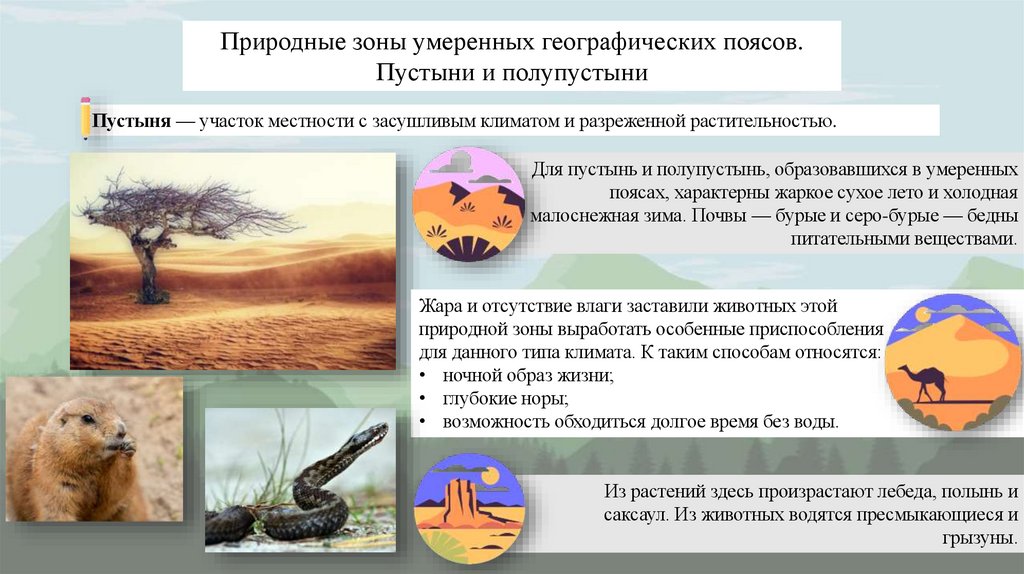 Природные зоны умеренных географических поясов. Пустыни и полупустыни

Пустыня — участок местности с засушливым климатом и разреженной растительностью.

Для пустынь и полупустынь, образовавшихся в умеренных поясах, характерны жаркое сухое лето и холодная малоснежная зима. Почвы — бурые и серо-бурые — бедны питательными веществами.

Жара и отсутствие влаги заставили животных этой природной зоны выработать особенные приспособления для данного типа климата. К таким способам относятся:
• ночной образ жизни;
• глубокие норы;
• возможность обходиться долгое время без воды.

Из растений здесь произрастают лебеда, полынь и саксаул. Из животных водятся пресмыкающиеся и грызуны.